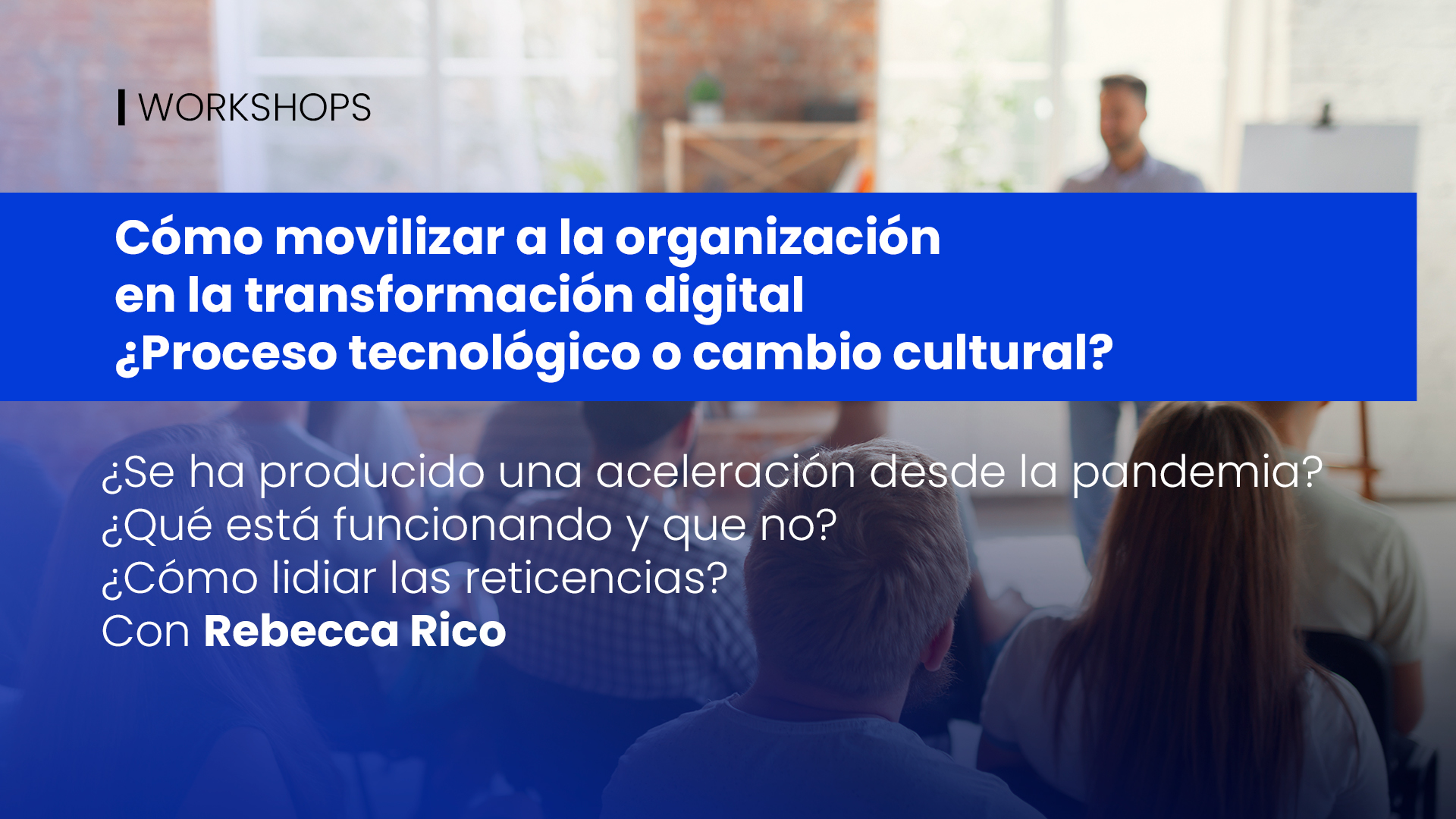 WORKSHOPS

Cómo movilizar a la organización en la transformación digital ¿Proceso tecnológico o cambio cultural?

¿Se ha producido una aceleración desde la pandemia?
¿Qué está funcionando y que no?
¿Cómo lidiar las reticencias?
Con Rebecca Rico